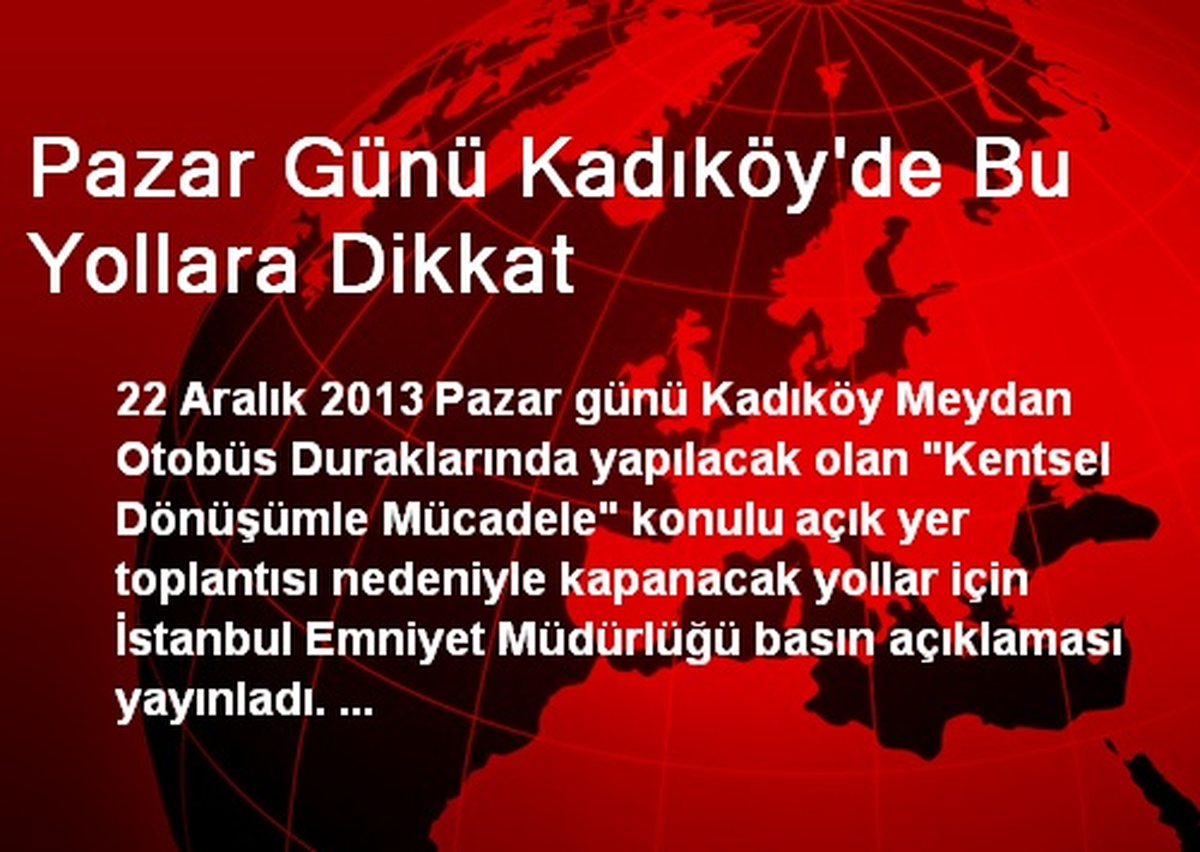 Pazar Günü Kadıköy'de Bu Yollara Dikkat

22 Aralık 2013 Pazar günü Kadıköy Meydan Otobüs Duraklarında yapılacak olan "Kentsel Dönüşümle Mücadele" konulu açık yer toplantısı nedeniyle kapanacak yollar için İstanbul Emniyet Müdürlüğü basın açıklaması yayınladı. ...